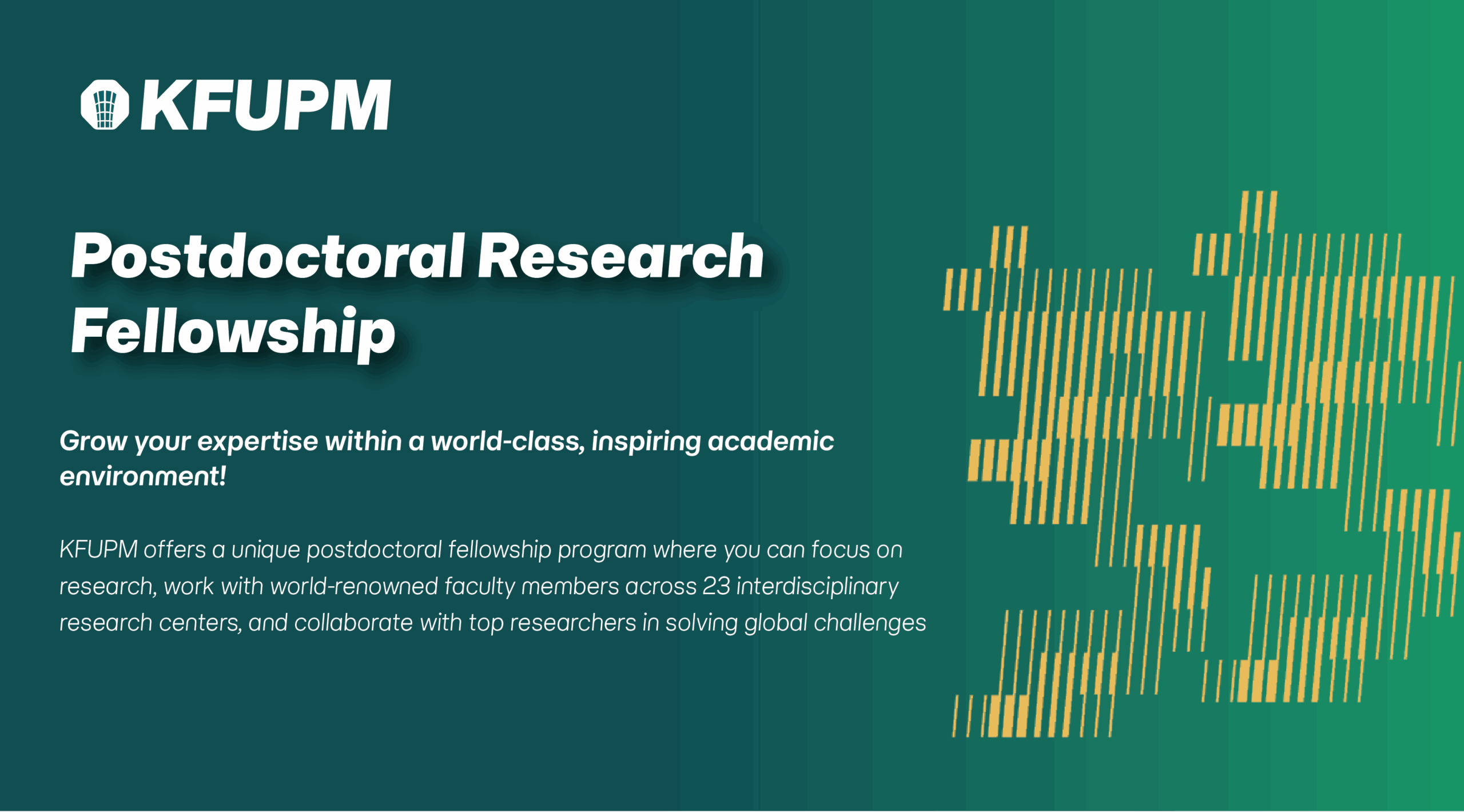 KFUPM

Postdoctoral Research Fellowship

Grow your expertise within a world-class, inspiring academic environment!

KFUPM offers a unique postdoctoral fellowship program where you can focus on research, work with world-renowned faculty members across 23 interdisciplinary research centers, and collaborate with top researchers in solving global challenges